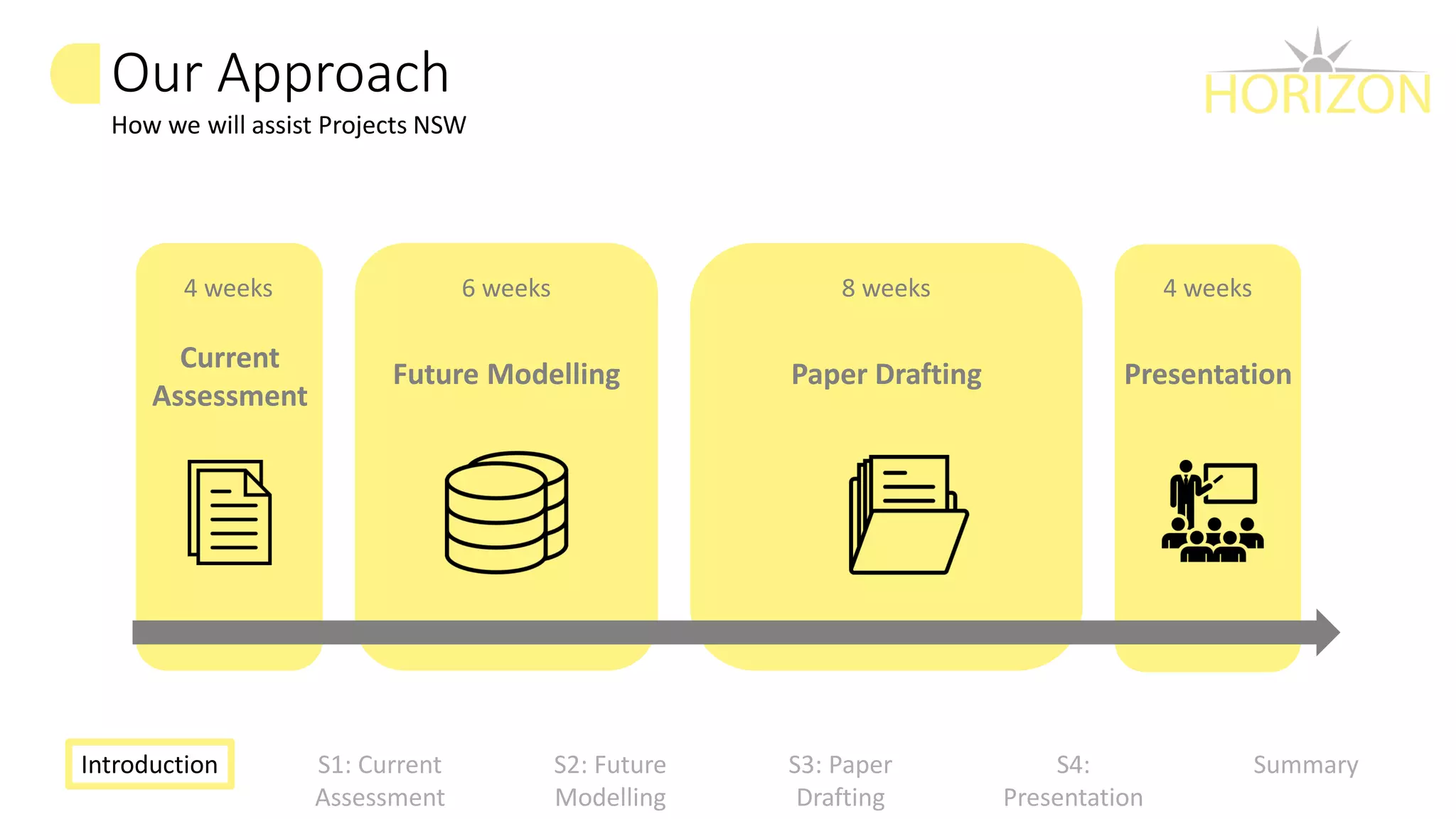 Our Approach
How we will assist Projects NSW

HORIZON

4 weeks
Current Assessment

6 weeks
Future Modelling

8 weeks
Paper Drafting

4 weeks
Presentation

Introduction

S1: Current Assessment

S2: Future Modelling

S3: Paper Drafting

S4: Presentation

Summary